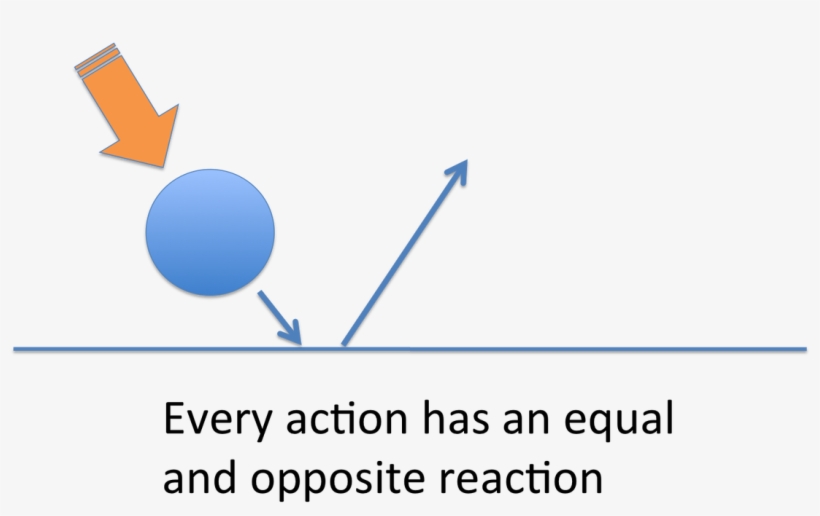 Every action has an equal and opposite reaction